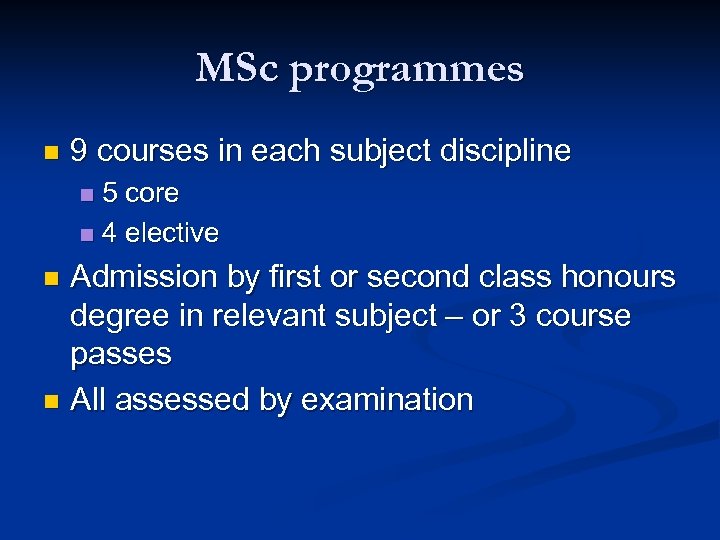 MSc programmes

- 9 courses in each subject discipline
  - 5 core
  - 4 elective
- Admission by first or second class honours degree in relevant subject – or 3 course passes
- All assessed by examination